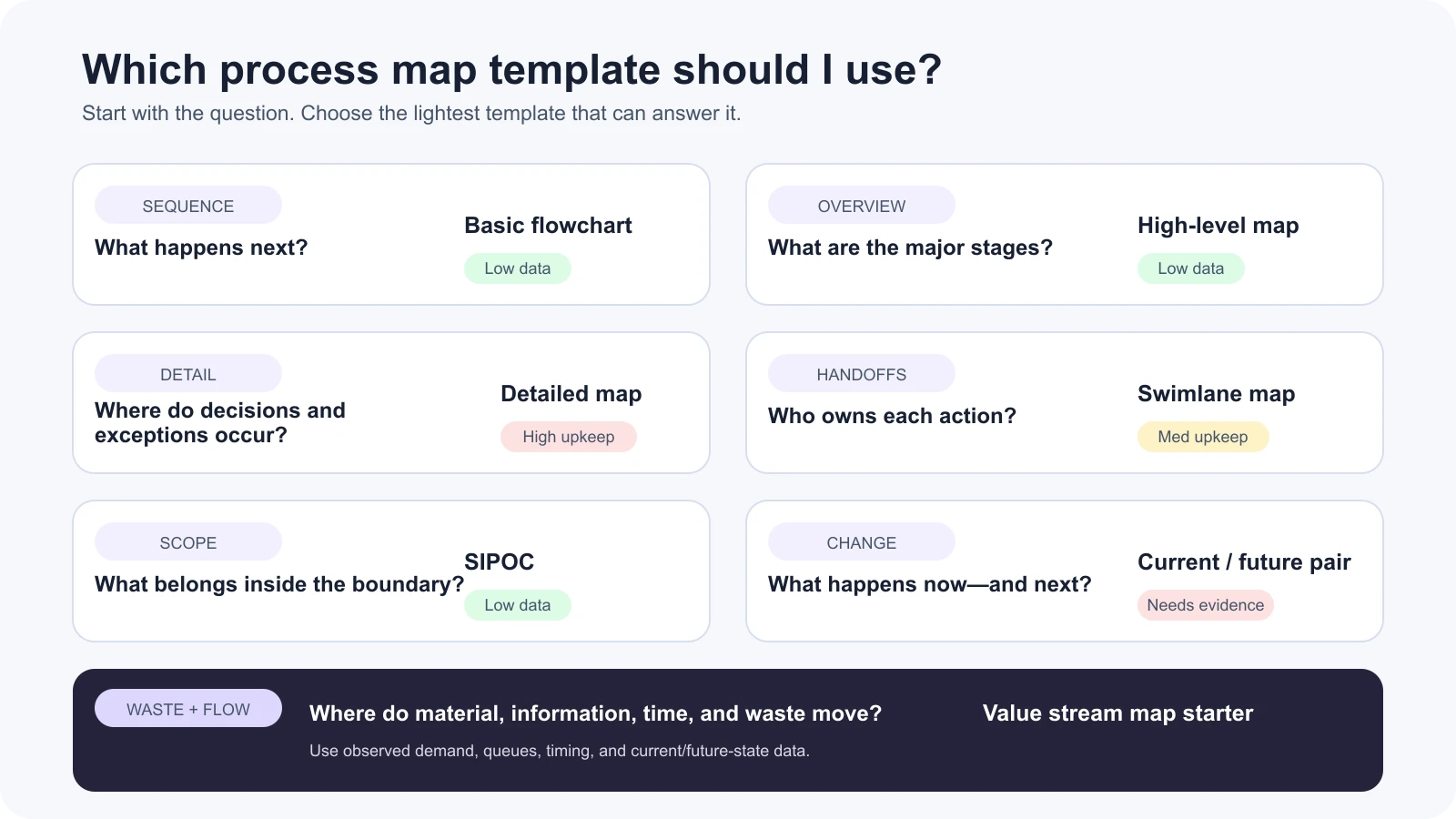 Which process map template should I use?

Start with the question. Choose the lightest template that can answer it.

SEQUENCE
What happens next?
Basic flowchart
Low data

OVERVIEW
What are the major stages?
High-level map
Low data

DETAIL
Where do decisions and exceptions occur?
Detailed map
High upkeep

HANDOFFS
Who owns each action?
Swimlane map
Med upkeep

SCOPE
What belongs inside the boundary?
SIPOC
Low data

CHANGE
What happens now—and next?
Current / future pair
Needs evidence

WASTE + FLOW
Where do material, information, time, and waste move?
Use observed demand, queues, timing, and current/future-state data.
Value stream map starter